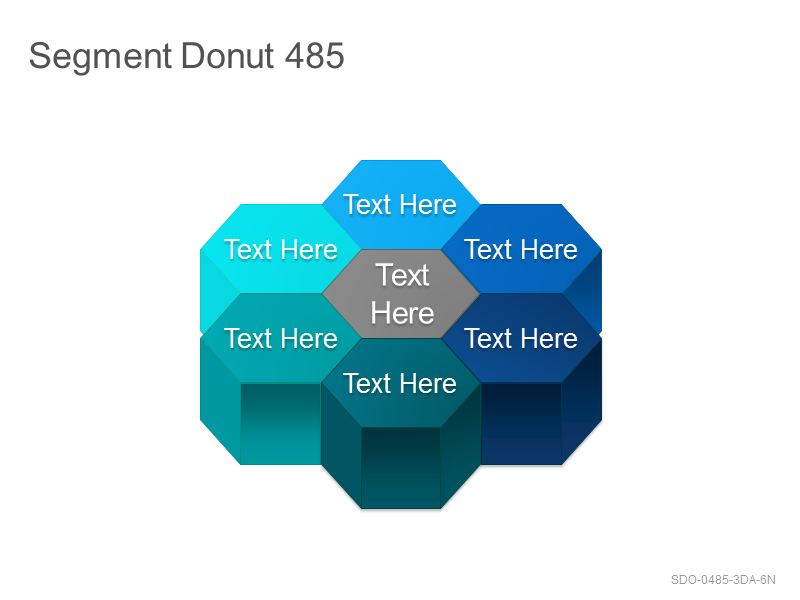 Segment Donut 485

Text Here

Text Here

Text Here

Text Here

Text Here

Text Here

Text Here

SDO-0485-3DA-6N